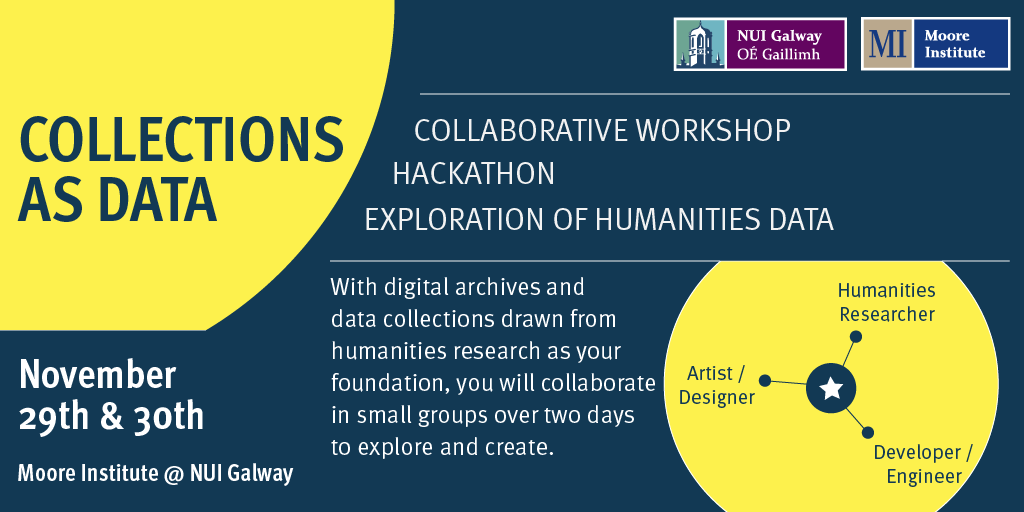 NUI Galway
OÉ Gaillimh

MI Moore Institute

COLLECTIONS AS DATA

COLLABORATIVE WORKSHOP
HACKATHON
EXPLORATION OF HUMANITIES DATA

With digital archives and data collections drawn from humanities research as your foundation, you will collaborate in small groups over two days to explore and create.

Humanities Researcher

Artist / Designer

Developer / Engineer

November 29th & 30th

Moore Institute @ NUI Galway